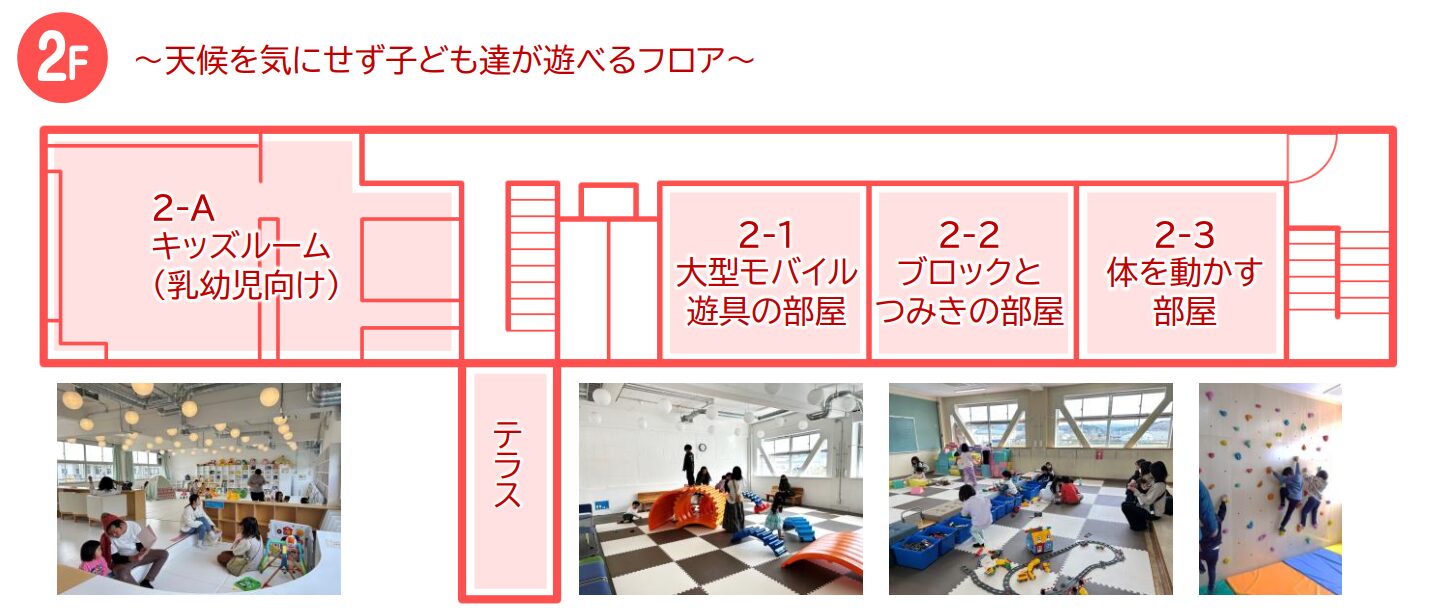 2F

～天候を気にせず子ども達が遊べるフロア～

2-A
キッズルーム
（乳幼児向け）

2-1
大型モバイル
遊具の部屋

2-2
ブロックと
つみきの部屋

2-3
体を動かす
部屋

テラス